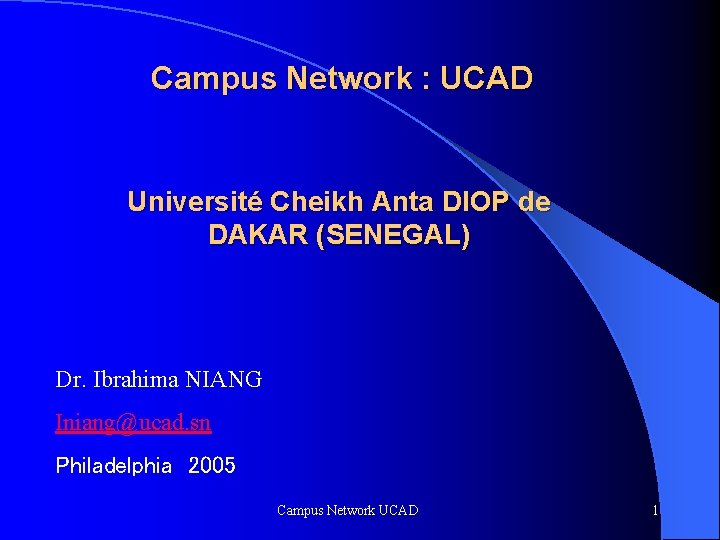 Campus Network : UCAD

Université Cheikh Anta DIOP de DAKAR (SENEGAL)

Dr. Ibrahima NIANG

Iniang@ucad.sn

Philadelphia 2005

Campus Network UCAD

1